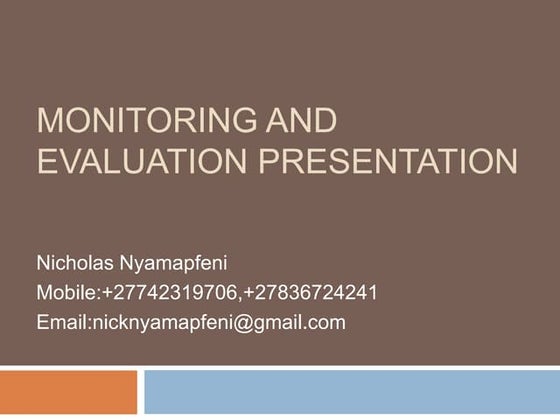 MONITORING AND EVALUATION PRESENTATION

Nicholas Nyamapfeni
Mobile:+27742319706,+27836724241
Email:nicknyamapfeni@gmail.com